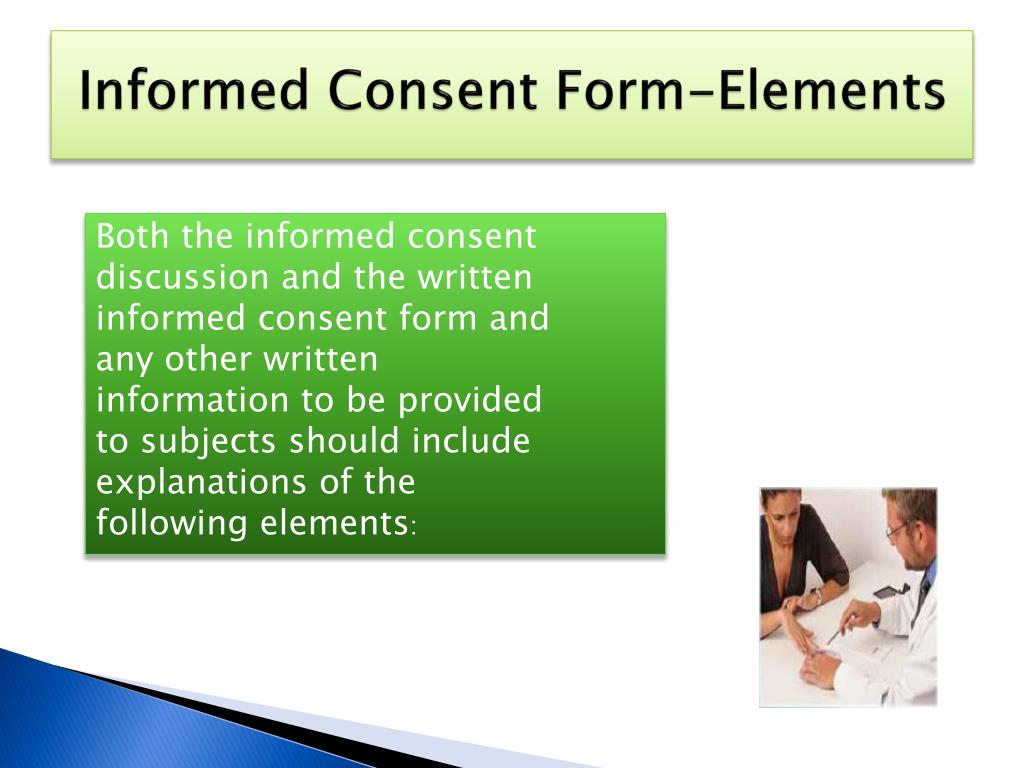 Informed Consent Form-Elements

Both the informed consent discussion and the written informed consent form and any other written information to be provided to subjects should include explanations of the following elements: